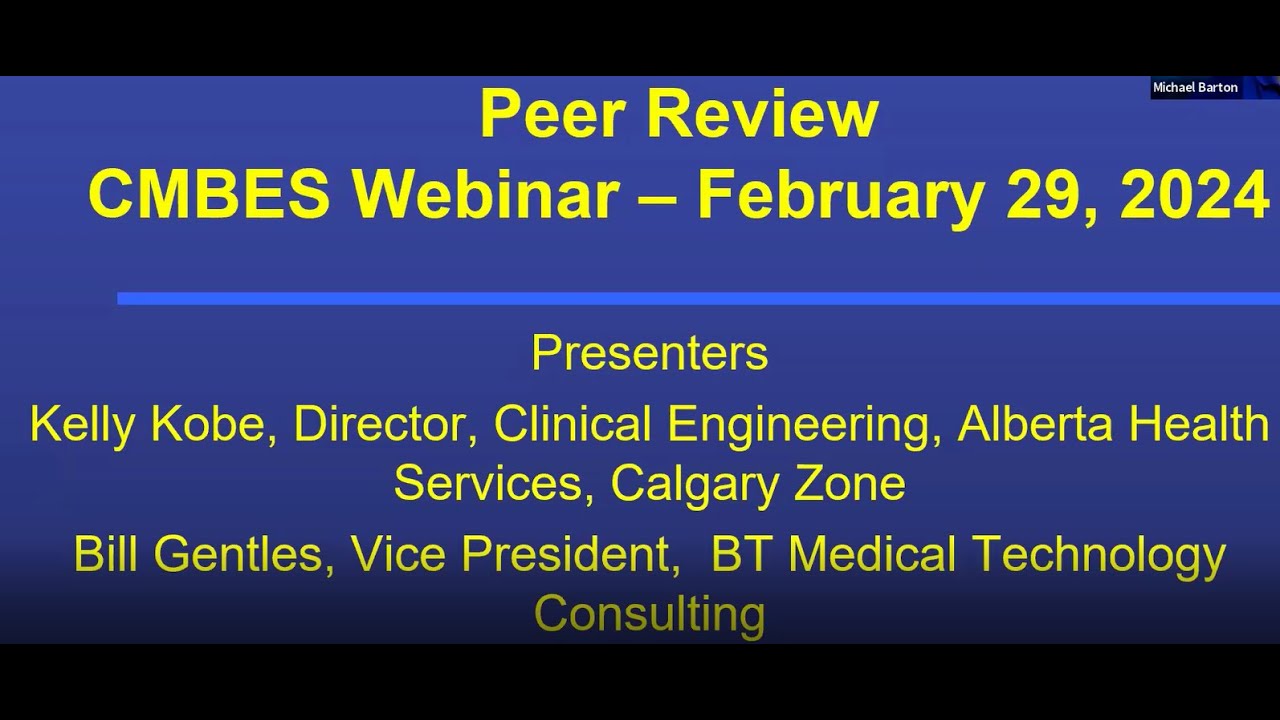 Michael Barton

Peer Review
CMBES Webinar – February 29, 2024

Presenters

Kelly Kobe, Director, Clinical Engineering, Alberta Health Services, Calgary Zone

Bill Gentles, Vice President, BT Medical Technology Consulting